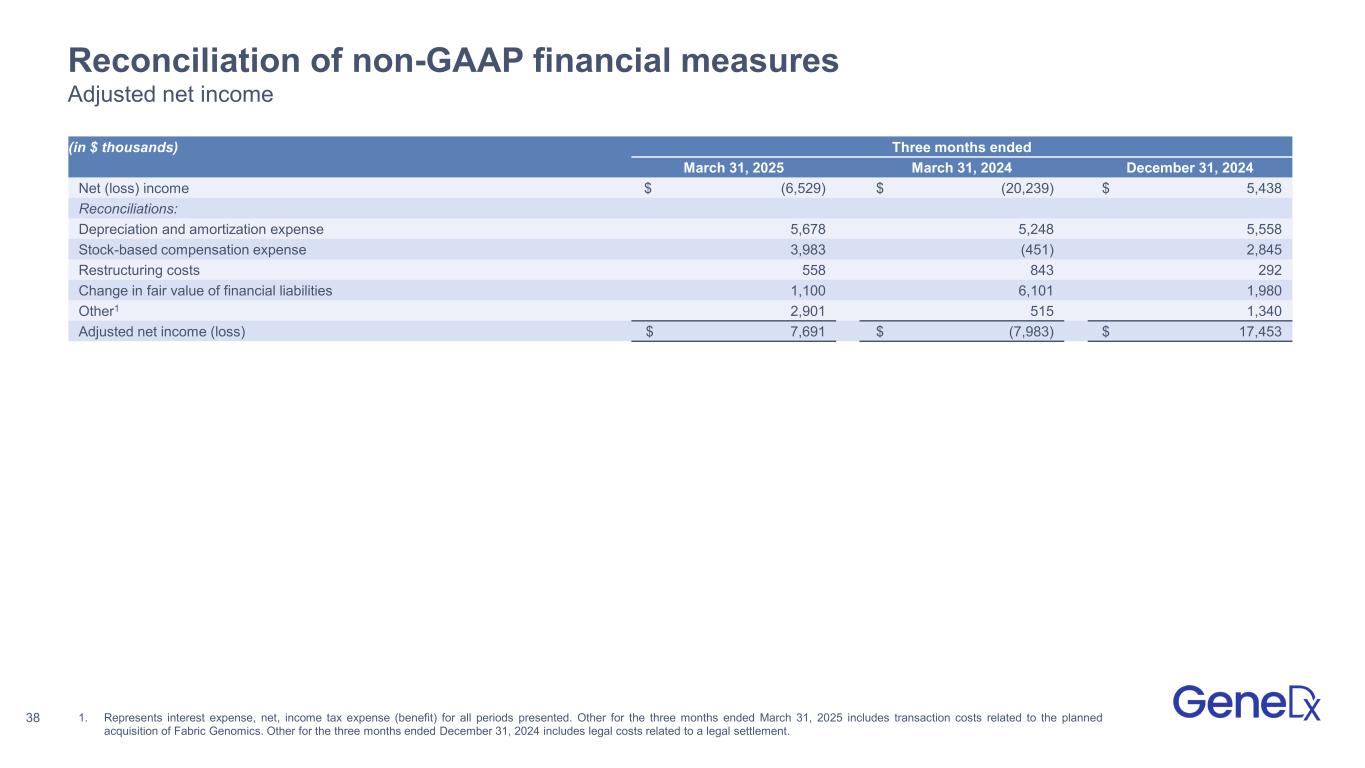 Reconciliation of non-GAAP financial measures
Adjusted net income

| (in $ thousands) | Three months ended | | |
|---|---|---|---|
| | March 31, 2025 | March 31, 2024 | December 31, 2024 |
| Net (loss) income | $ (6,529) | $ (20,239) | $ 5,438 |
| Reconciliations: | | | |
| Depreciation and amortization expense | 5,678 | 5,248 | 5,558 |
| Stock-based compensation expense | 3,983 | (451) | 2,845 |
| Restructuring costs | 558 | 843 | 292 |
| Change in fair value of financial liabilities | 1,100 | 6,101 | 1,980 |
| Other$^1$ | 2,901 | 515 | 1,340 |
| Adjusted net income (loss) | $ 7,691 | $ (7,983) | $ 17,453 |

38

1. Represents interest expense, net, income tax expense (benefit) for all periods presented. Other for the three months ended March 31, 2025 includes transaction costs related to the planned acquisition of Fabric Genomics. Other for the three months ended December 31, 2024 includes legal costs related to a legal settlement.

GeneDx